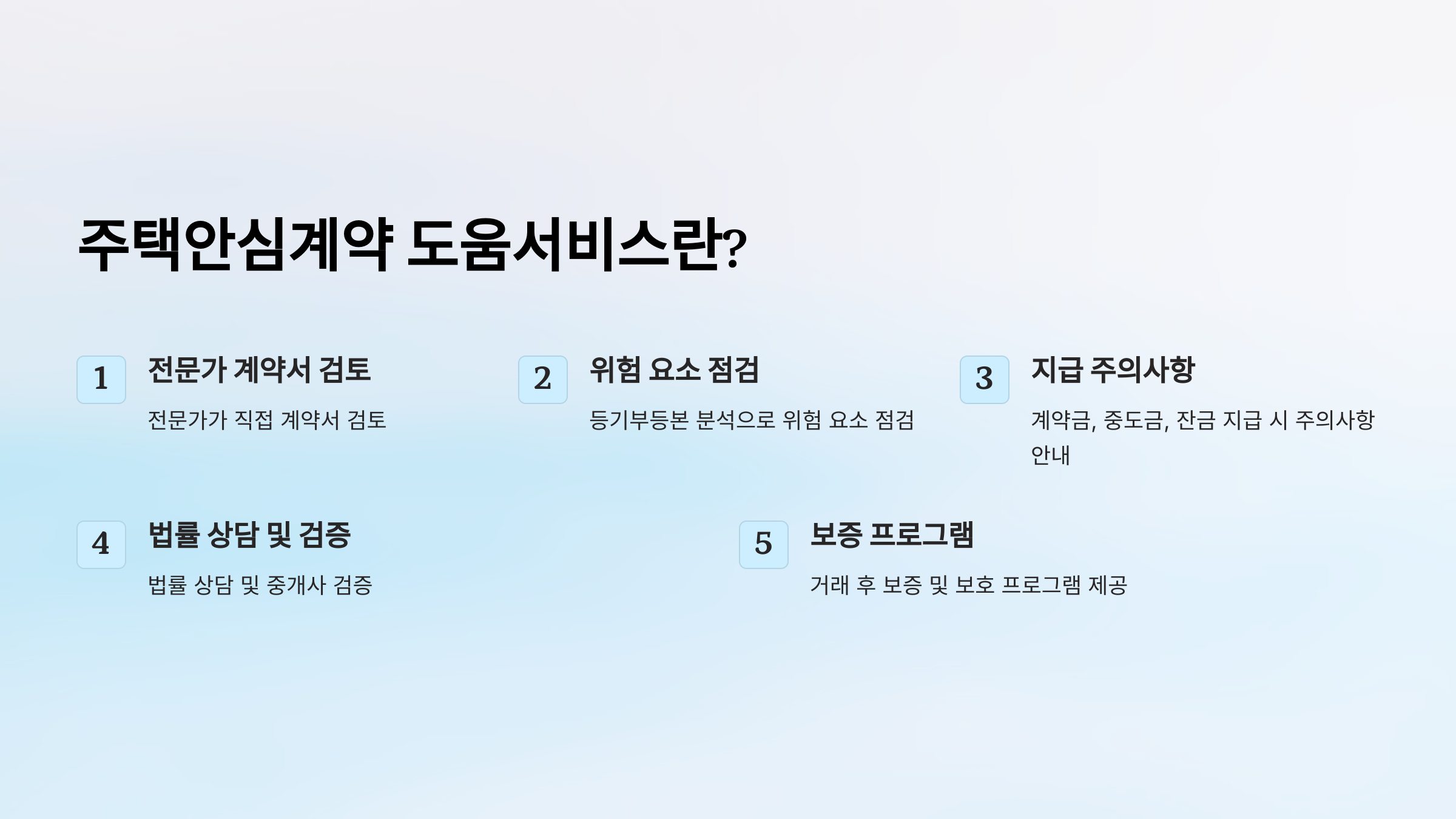 주택안심계약 도움서비스란?

1

전문가 계약서 검토

전문가가 직접 계약서 검토

2

위험 요소 점검

등기부등본 분석으로 위험 요소 점검

3

지급 주의사항

계약금, 중도금, 잔금 지급 시 주의사항 안내

4

법률 상담 및 검증

법률 상담 및 중개사 검증

5

보증 프로그램

거래 후 보증 및 보호 프로그램 제공